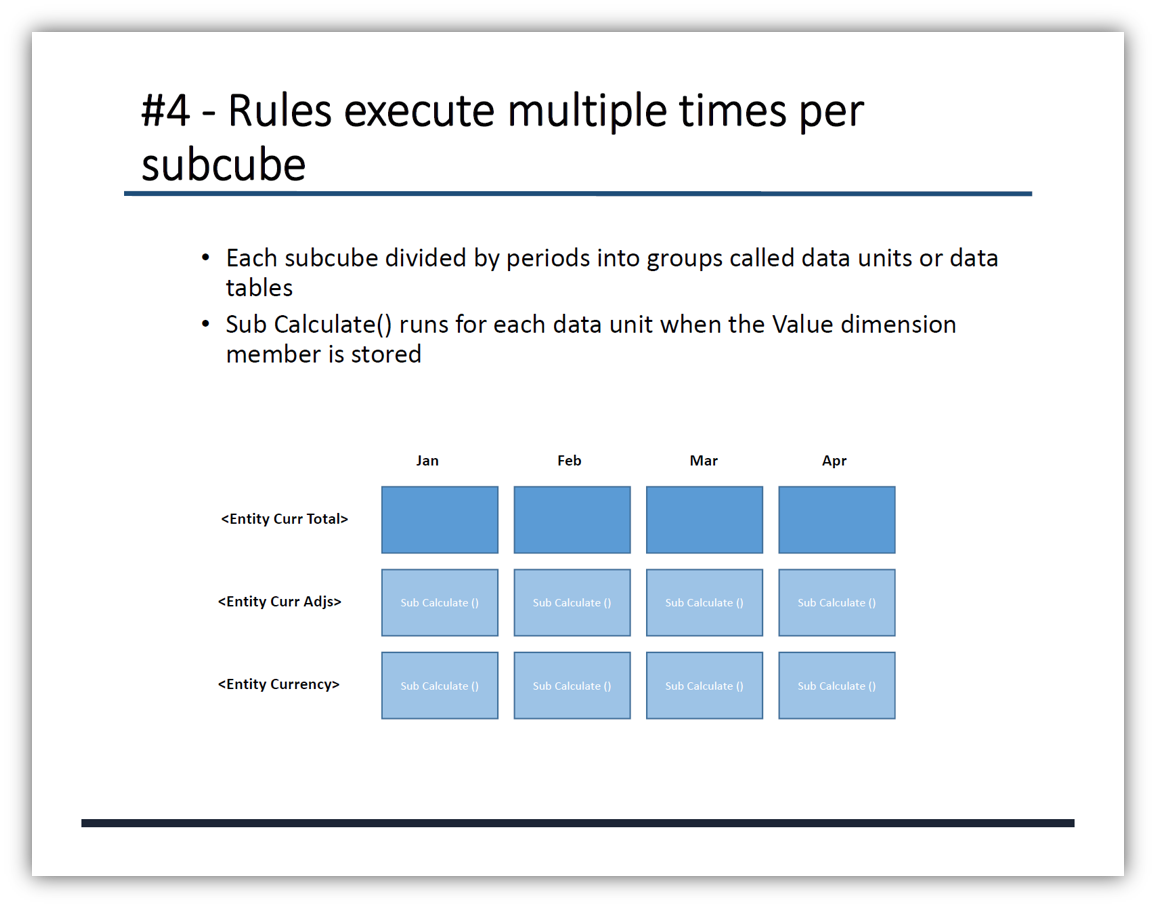 #4 - Rules execute multiple times per subcube

• Each subcube divided by periods into groups called data units or data tables
• Sub Calculate() runs for each data unit when the Value dimension member is stored

| | Jan | Feb | Mar | Apr |
|---|---|---|---|---|
| <Entity Curr Total> | | | | |
| <Entity Curr Adjs> | Sub Calculate () | Sub Calculate () | Sub Calculate () | Sub Calculate () |
| <Entity Currency> | Sub Calculate () | Sub Calculate () | Sub Calculate () | Sub Calculate () |